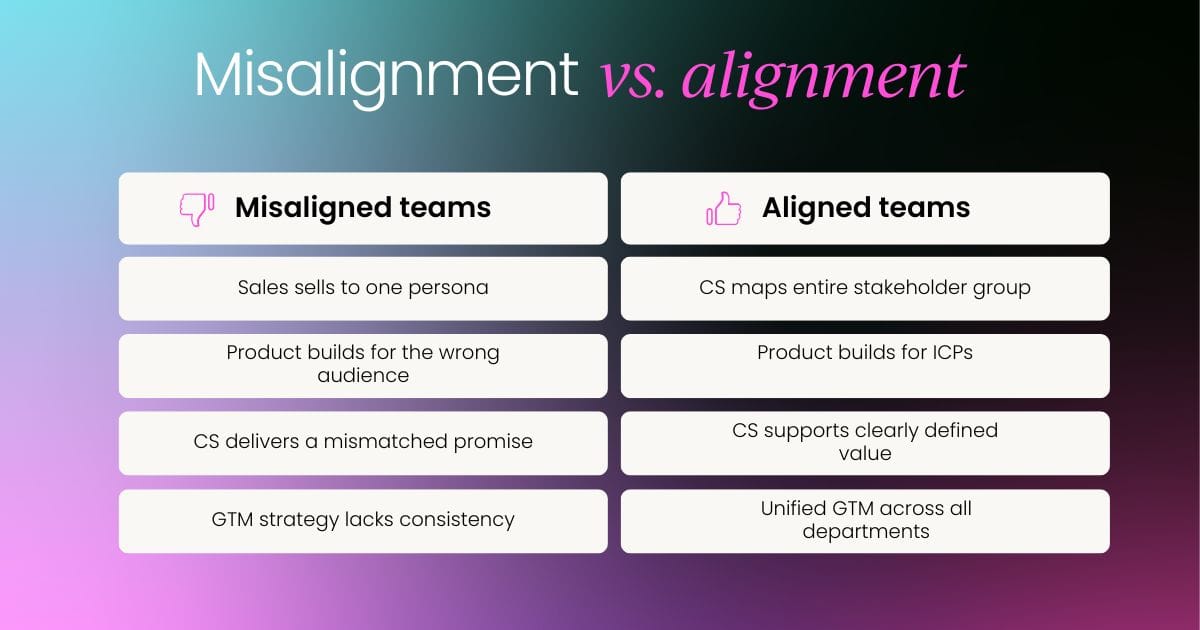 Misalignment vs. alignment

| Misaligned teams | Aligned teams |
|---|---|
| Sales sells to one persona | CS maps entire stakeholder group |
| Product builds for the wrong audience | Product builds for ICPs |
| CS delivers a mismatched promise | CS supports clearly defined value |
| GTM strategy lacks consistency | Unified GTM across all departments |